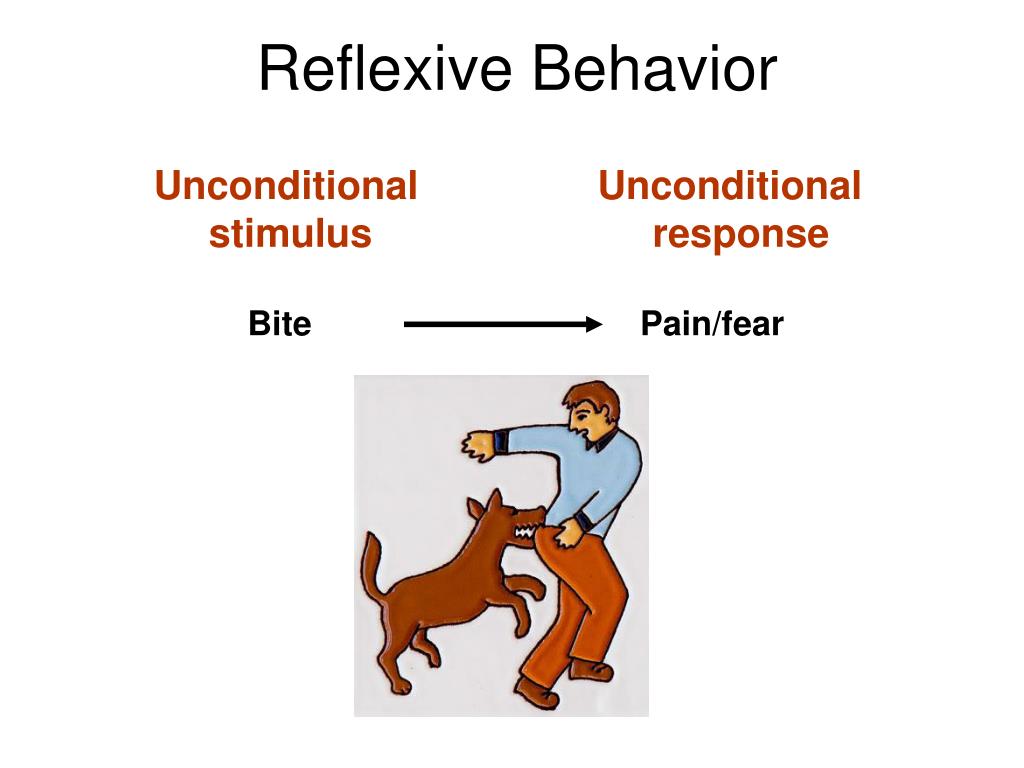 Reflexive Behavior

Unconditional stimulus

Unconditional response

Bite

Pain/fear